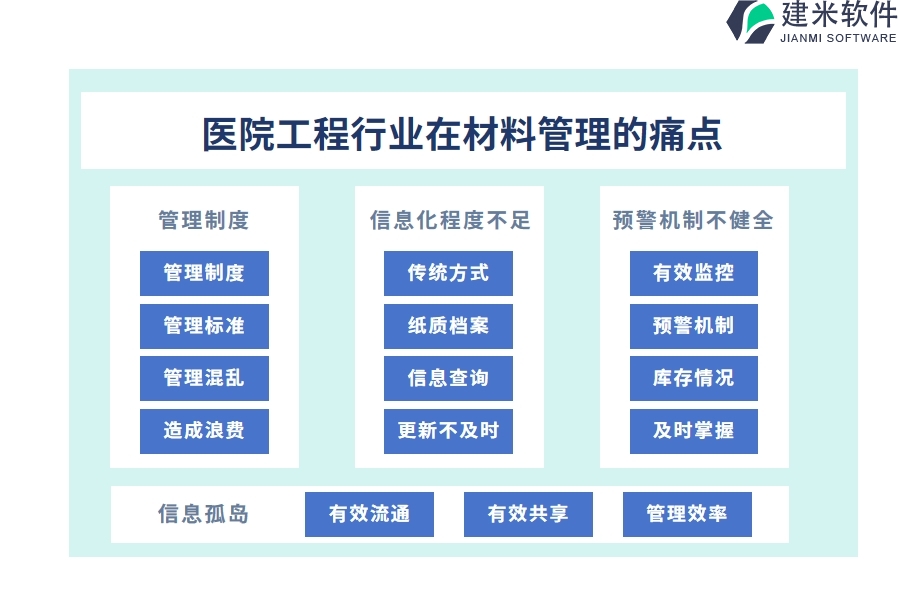 建米软件
JIANMI SOFTWARE

医院工程行业在材料管理的痛点

管理制度
管理制度
管理标准
管理混乱
造成浪费

信息化程度不足
传统方式
纸质档案
信息查询
更新不及时

预警机制不健全
有效监控
预警机制
库存情况
及时掌握

信息孤岛
有效流通
有效共享
管理效率